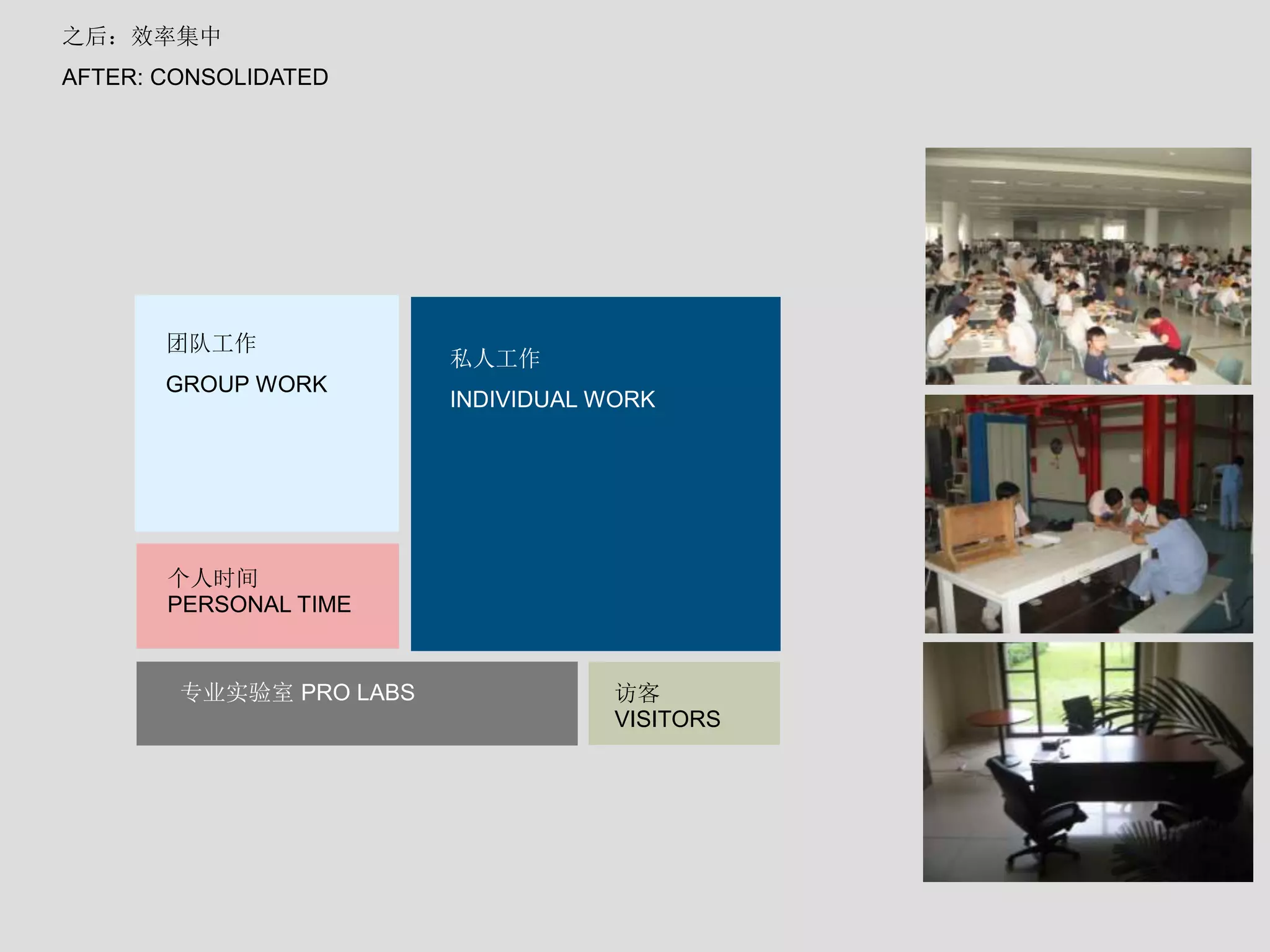 之后：效率集中

AFTER: CONSOLIDATED

团队工作

GROUP WORK

私人工作

INDIVIDUAL WORK

个人时间
PERSONAL TIME

专业实验室 PRO LABS

访客
VISITORS